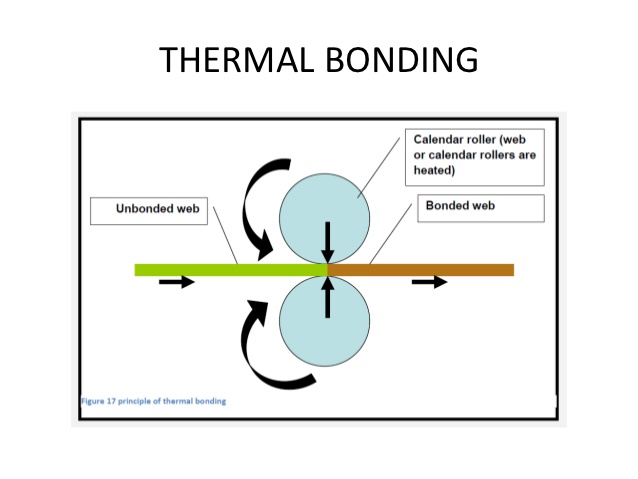 THERMAL BONDING

Calendar roller (web or calendar rollers are heated)

Unbonded web

Bonded web

Figure 17 principle of thermal bonding